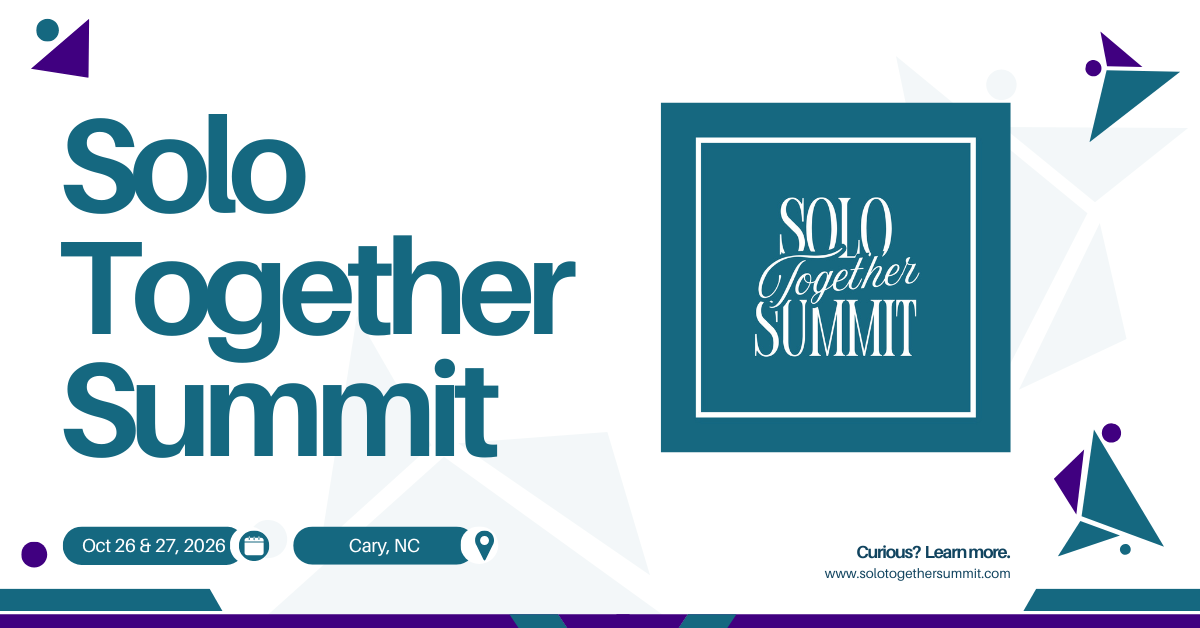 Solo Together Summit

SOLO Together SUMMIT

Oct 26 & 27, 2026

Cary, NC

Curious? Learn more.
www.solotogethersummit.com